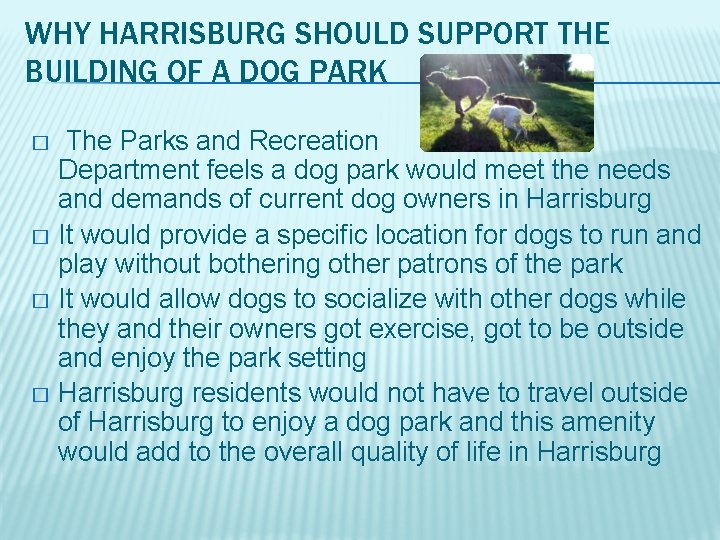 WHY HARRISBURG SHOULD SUPPORT THE BUILDING OF A DOG PARK

□ The Parks and Recreation Department feels a dog park would meet the needs and demands of current dog owners in Harrisburg
□ It would provide a specific location for dogs to run and play without bothering other patrons of the park
□ It would allow dogs to socialize with other dogs while they and their owners got exercise, got to be outside and enjoy the park setting
□ Harrisburg residents would not have to travel outside of Harrisburg to enjoy a dog park and this amenity would add to the overall quality of life in Harrisburg